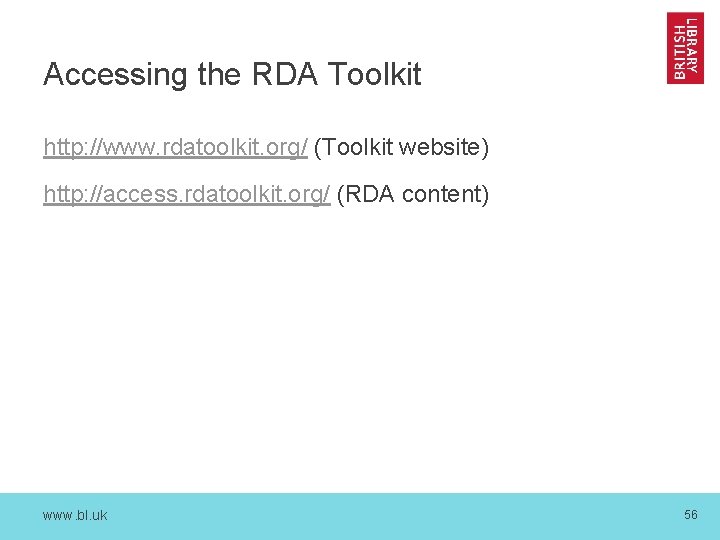 BRITISH LIBRARY

Accessing the RDA Toolkit

http://www.rdatoolkit.org/ (Toolkit website)

http://access.rdatoolkit.org/ (RDA content)

www.bl.uk

56